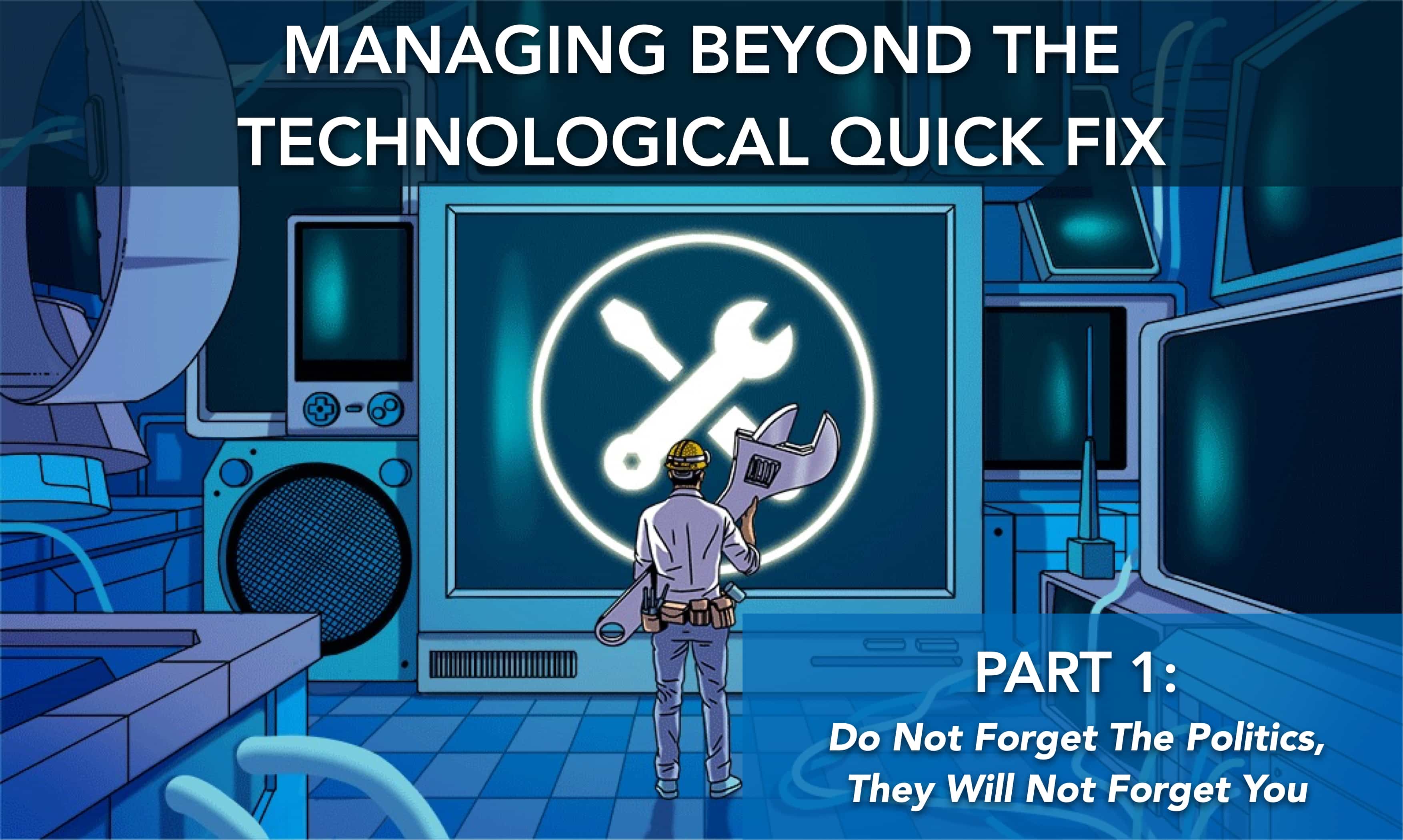 MANAGING BEYOND THE TECHNOLOGICAL QUICK FIX

PART 1:
Do Not Forget The Politics, They Will Not Forget You